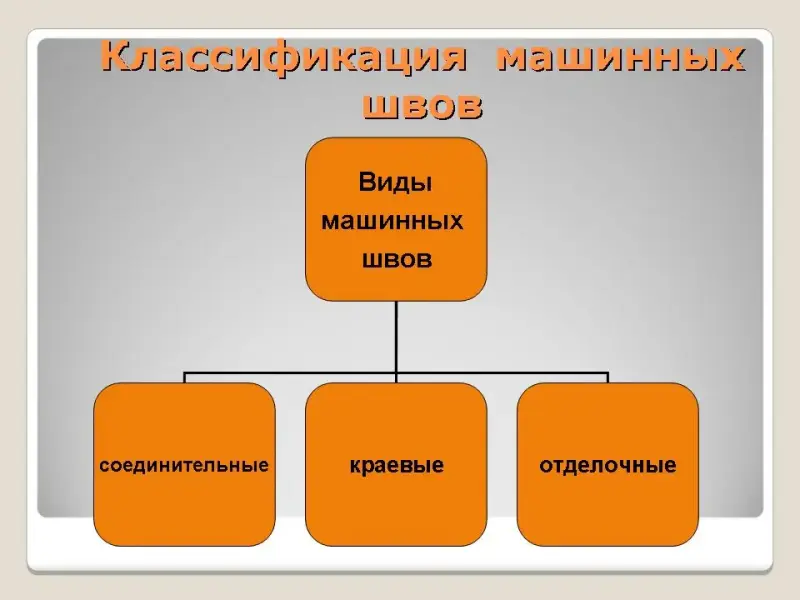 Классификация машинных швов

Виды машинных швов

соединительные

краевые

отделочные